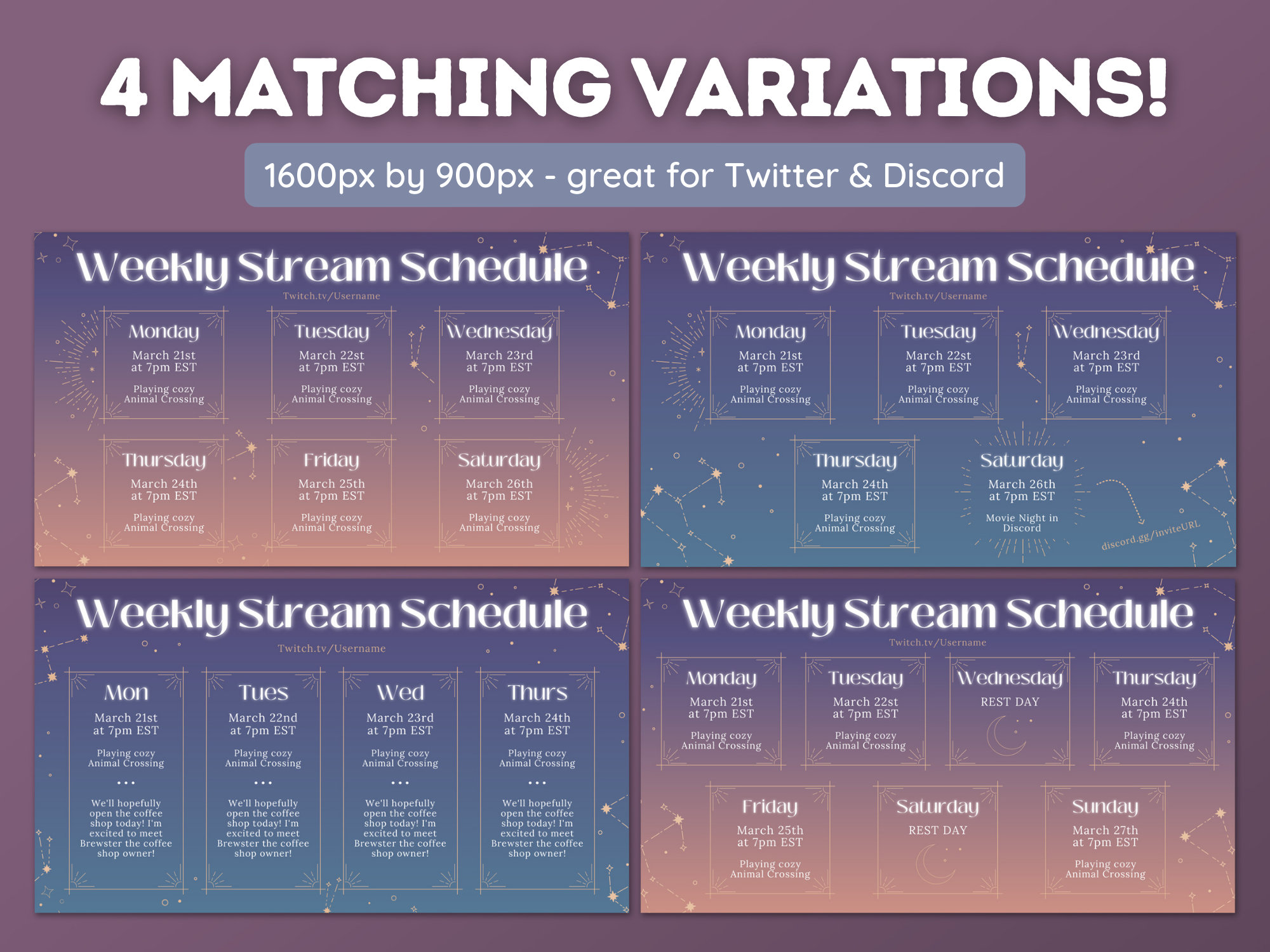 4 MATCHING VARIATIONS!

1600px by 900px - great for Twitter & Discord

Weekly Stream Schedule

Twitch.tv/Username

Monday
March 21st
at 7pm EST
Playing cozy
Animal Crossing

Tuesday
March 22st
at 7pm EST
Playing cozy
Animal Crossing

Wednesday
March 23rd
at 7pm EST
Playing cozy
Animal Crossing

Thursday
March 24th
at 7pm EST
Playing cozy
Animal Crossing

Friday
March 25th
at 7pm EST
Playing cozy
Animal Crossing

Saturday
March 26th
at 7pm EST
Playing cozy
Animal Crossing

Weekly Stream Schedule

Twitch.tv/Username

Monday
March 21st
at 7pm EST
Playing cozy
Animal Crossing

Tuesday
March 22st
at 7pm EST
Playing cozy
Animal Crossing

Wednesday
March 23rd
at 7pm EST
Playing cozy
Animal Crossing

Thursday
March 24th
at 7pm EST
Playing cozy
Animal Crossing

Saturday
March 26th
at 7pm EST
Movie Night in
Discord

discord.gg/inviteURL

Weekly Stream Schedule

Twitch.tv/Username

Mon
March 21st
at 7pm EST
Playing cozy
Animal Crossing
...
We'll hopefully open the coffee shop today! I'm excited to meet Brewster the coffee shop owner!

Tues
March 22nd
at 7pm EST
Playing cozy
Animal Crossing
...
We'll hopefully open the coffee shop today! I'm excited to meet Brewster the coffee shop owner!

Wed
March 23rd
at 7pm EST
Playing cozy
Animal Crossing
...
We'll hopefully open the coffee shop today! I'm excited to meet Brewster the coffee shop owner!

Thurs
March 24th
at 7pm EST
Playing cozy
Animal Crossing
...
We'll hopefully open the coffee shop today! I'm excited to meet Brewster the coffee shop owner!

Weekly Stream Schedule

Twitch.tv/Username

Monday
March 21st
at 7pm EST
Playing cozy
Animal Crossing

Tuesday
March 22st
at 7pm EST
Playing cozy
Animal Crossing

Wednesday
REST DAY

Thursday
March 24th
at 7pm EST
Playing cozy
Animal Crossing

Friday
March 25th
at 7pm EST
Playing cozy
Animal Crossing

Saturday
REST DAY

Sunday
March 27th
at 7pm EST
Playing cozy
Animal Crossing